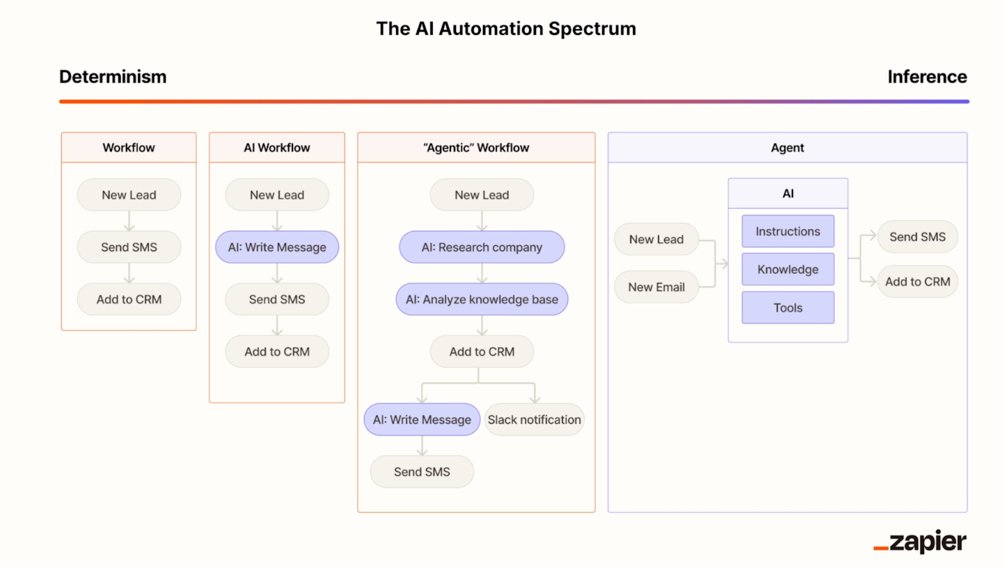 The AI Automation Spectrum

Determinism

Inference

Workflow

New Lead

Send SMS

Add to CRM

AI Workflow

New Lead

AI: Write Message

Send SMS

Add to CRM

"Agentic" Workflow

New Lead

AI: Research company

AI: Analyze knowledge base

Add to CRM

AI: Write Message

Slack notification

Send SMS

Agent

New Lead

New Email

AI

Instructions

Knowledge

Tools

Send SMS

Add to CRM

_zapier